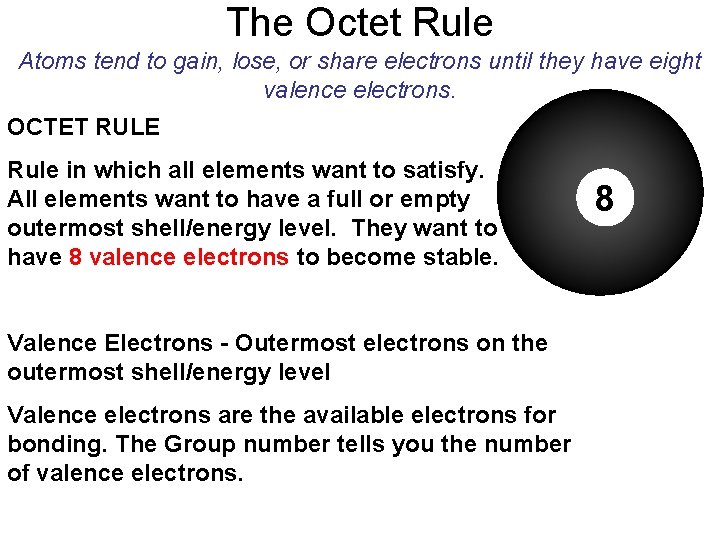 The Octet Rule

Atoms tend to gain, lose, or share electrons until they have eight valence electrons.

OCTET RULE

Rule in which all elements want to satisfy. All elements want to have a full or empty outermost shell/energy level. They want to have 8 valence electrons to become stable.

8

Valence Electrons - Outermost electrons on the outermost shell/energy level

Valence electrons are the available electrons for bonding. The Group number tells you the number of valence electrons.